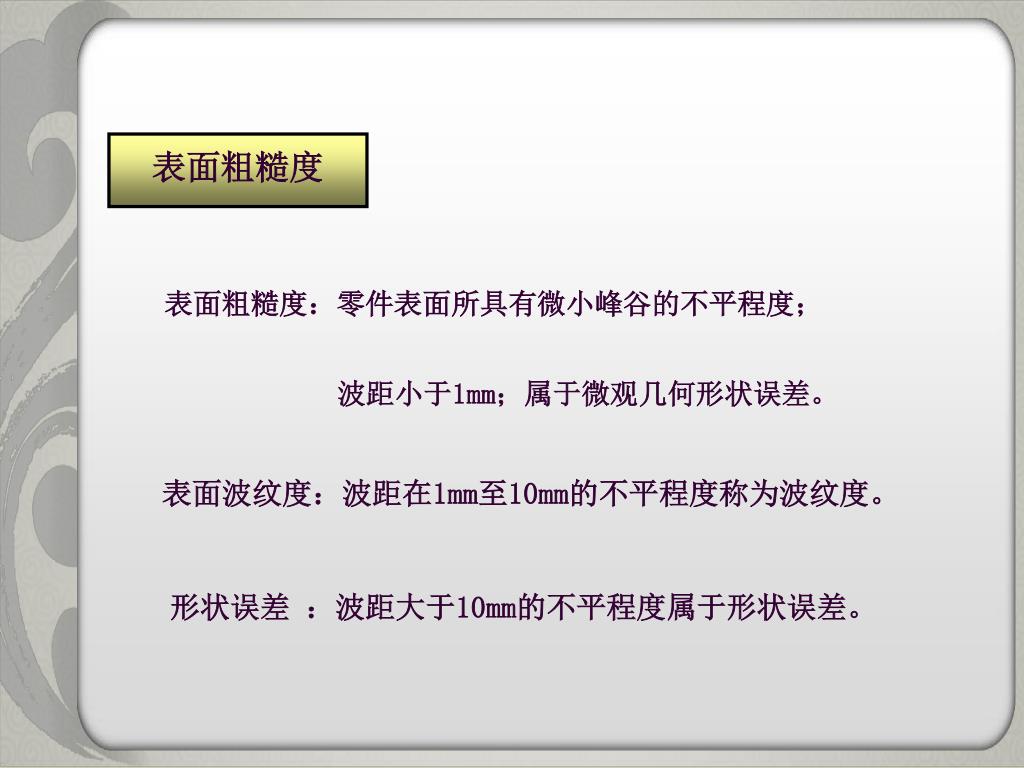 表面粗糙度

表面粗糙度：零件表面所具有微小峰谷的不平程度；

波距小于1mm；属于微观几何形状误差。

表面波纹度：波距在1mm至10mm的不平程度称为波纹度。

形状误差 ：波距大于10mm的不平程度属于形状误差。